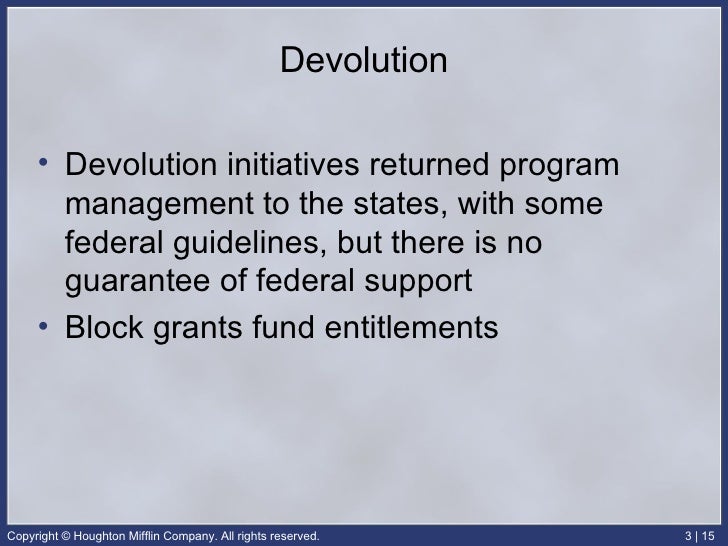 Devolution

• Devolution initiatives returned program management to the states, with some federal guidelines, but there is no guarantee of federal support

• Block grants fund entitlements

Copyright © Houghton Mifflin Company. All rights reserved.

3 | 15